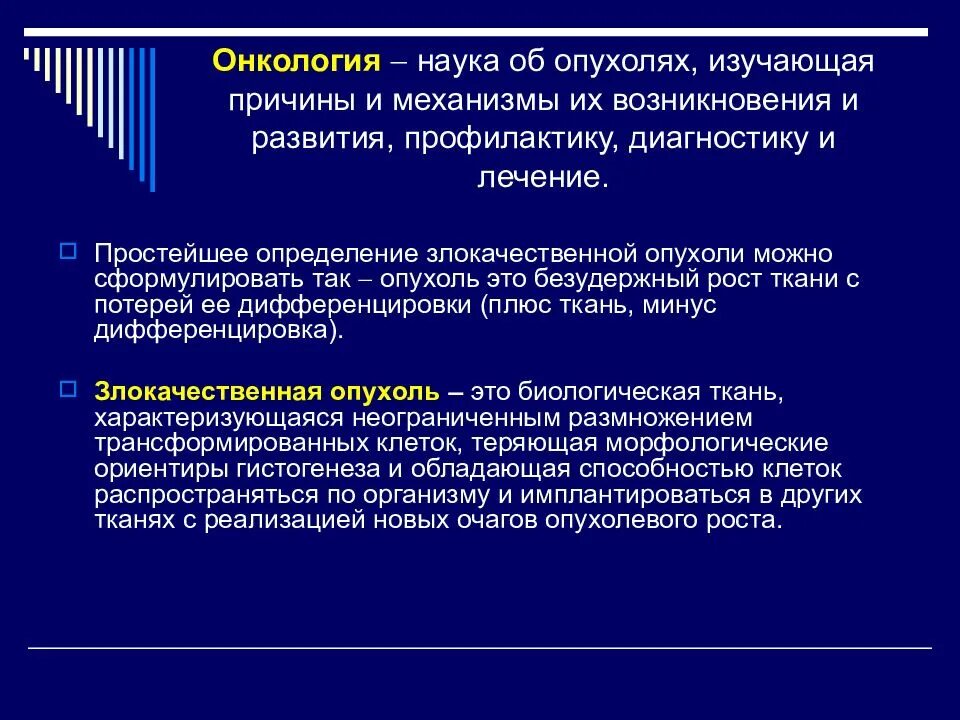 Онкология – наука об опухолях, изучающая причины и механизмы их возникновения и развития, профилактику, диагностику и лечение.

Простейшее определение злокачественной опухоли можно сформулировать так – опухоль это безудержный рост ткани с потерей ее дифференцировки (плюс ткань, минус дифференцировка).

Злокачественная опухоль – это биологическая ткань, характеризующаяся неограниченным размножением трансформированных клеток, теряющая морфологические ориентиры гистогенеза и обладающая способностью клеток распространяться по организму и имплантироваться в других тканях с реализацией новых очагов опухолевого роста.